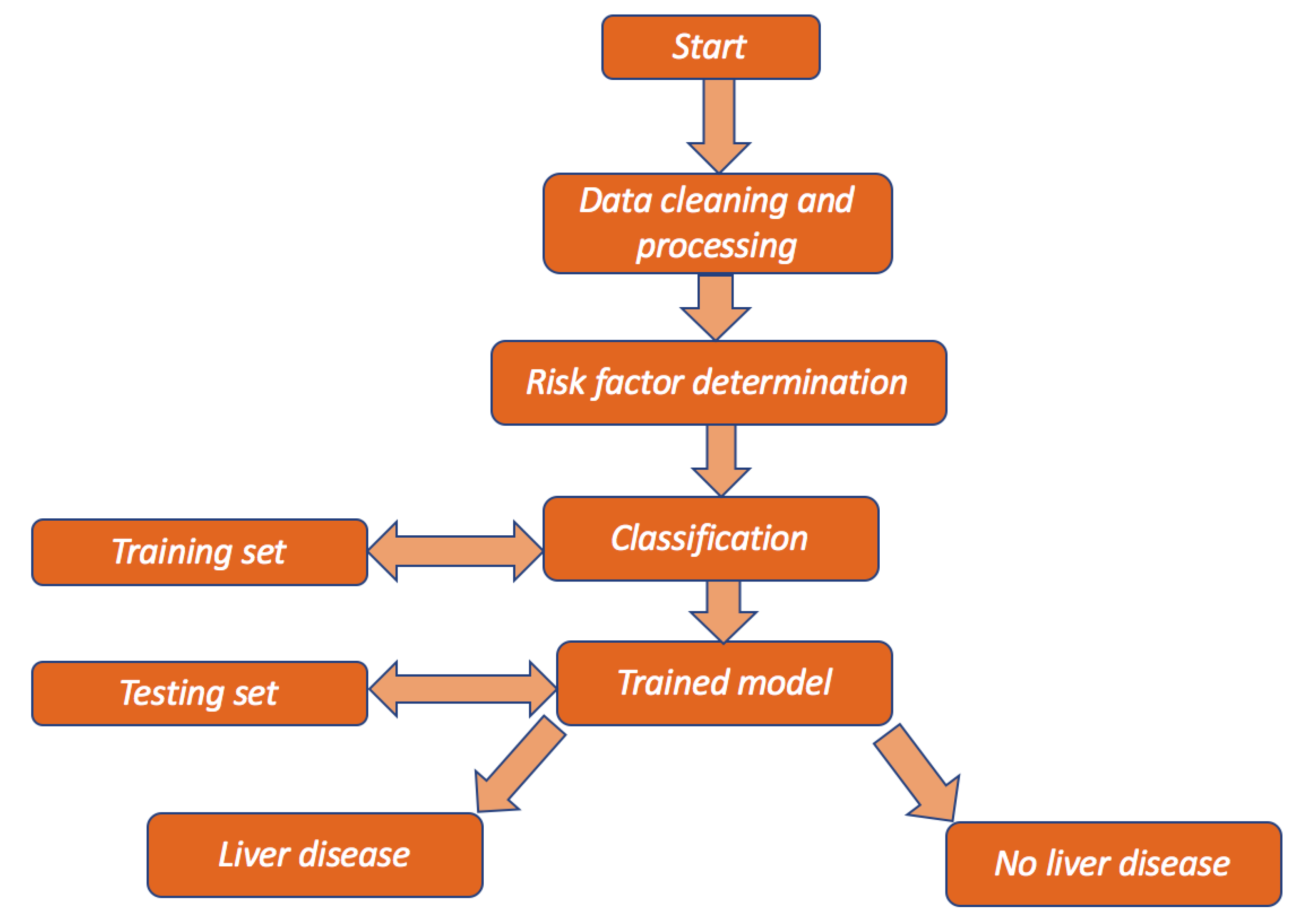 Start

Data cleaning and processing

Risk factor determination

Training set

Classification

Testing set

Trained model

Liver disease

No liver disease